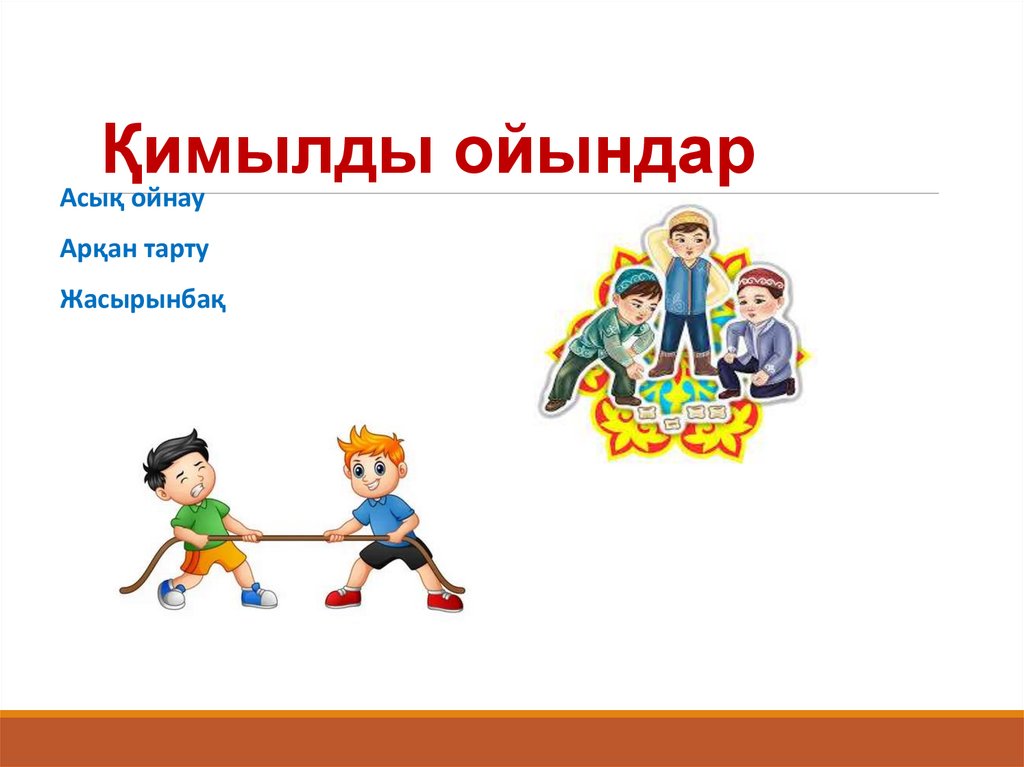 Қимылды ойындар

Асық ойнау

Арқан тарту

Жасырынбақ